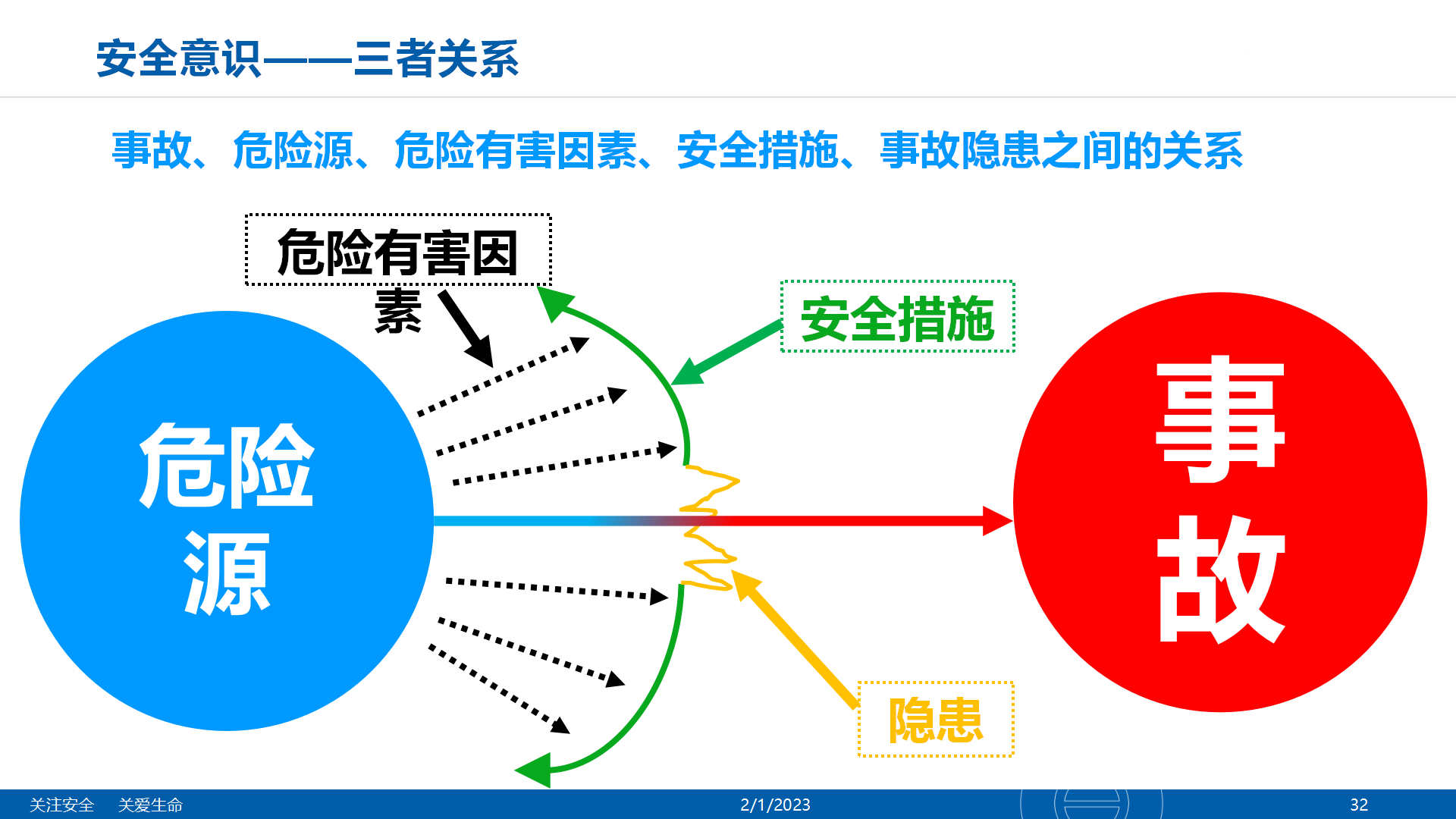 安全意识——三者关系

事故、危险源、危险有害因素、安全措施、事故隐患之间的关系

危险有害因素

安全措施

危险源

事故

隐患

关注安全 关爱生命

2/1/2023

32